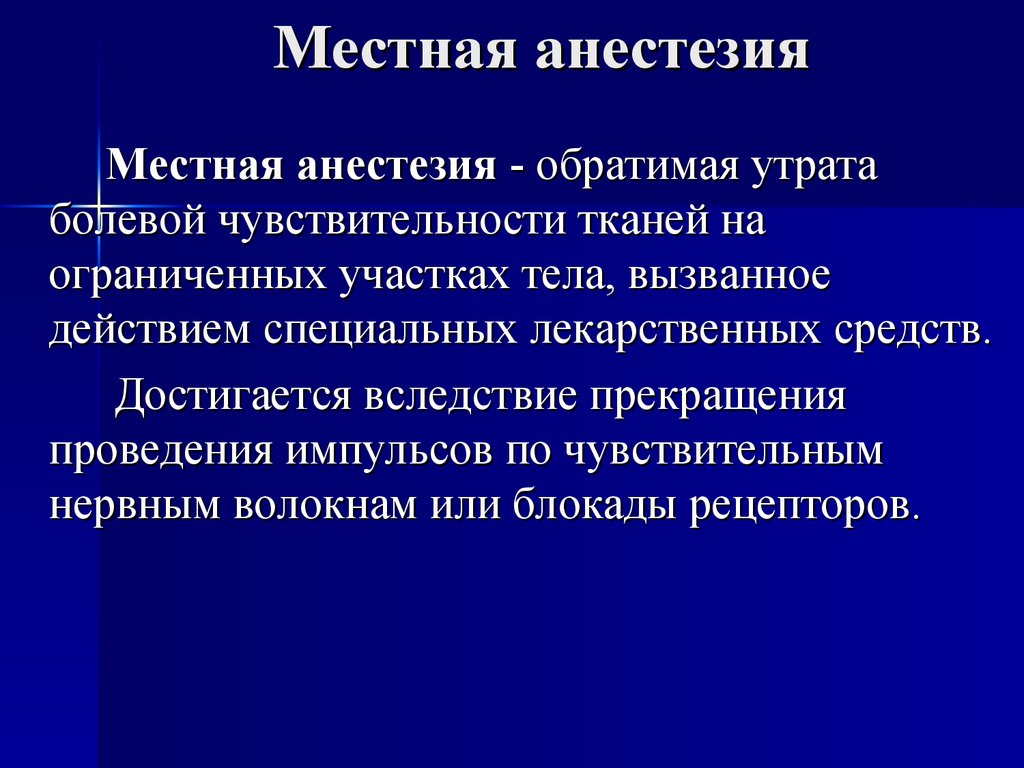 Местная анестезия

Местная анестезия - обратимая утрата болевой чувствительности тканей на ограниченных участках тела, вызванное действием специальных лекарственных средств.

Достигается вследствие прекращения проведения импульсов по чувствительным нервным волокнам или блокады рецепторов.